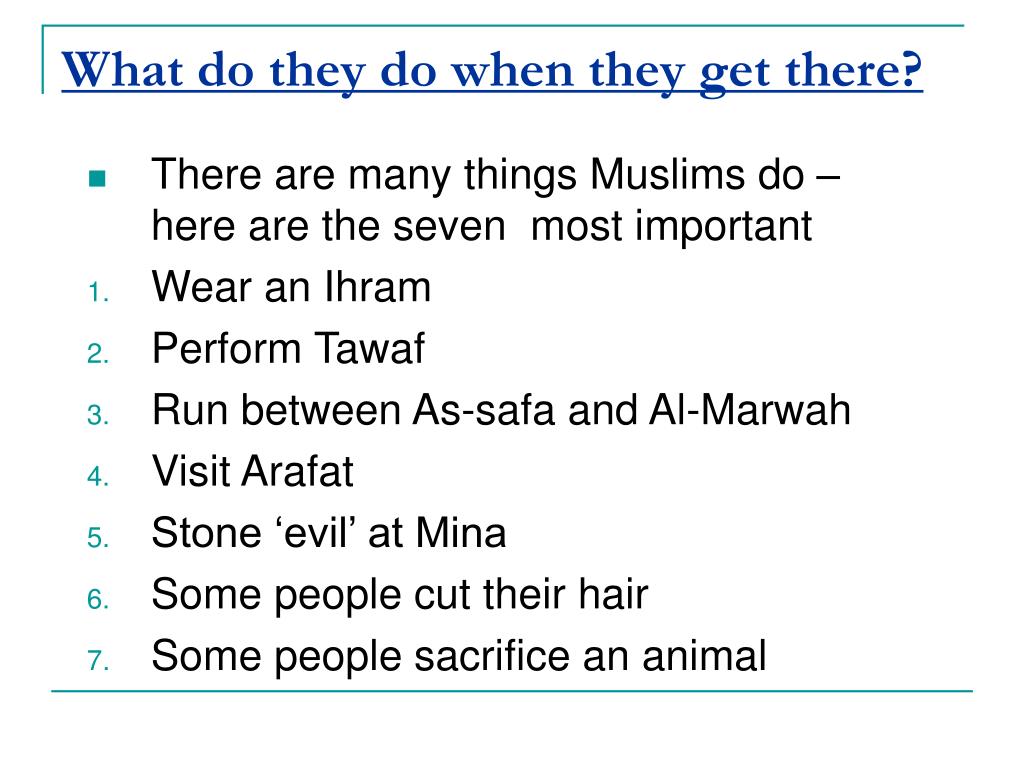 What do they do when they get there?

There are many things Muslims do – here are the seven most important

1. Wear an Ihram
2. Perform Tawaf
3. Run between As-safa and Al-Marwah
4. Visit Arafat
5. Stone ‘evil’ at Mina
6. Some people cut their hair
7. Some people sacrifice an animal